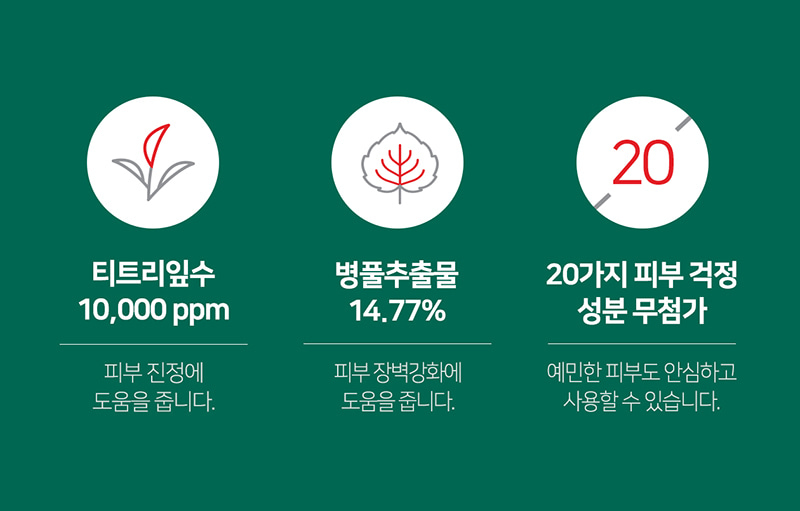 티트리잎수
10,000 ppm

피부 진정에
도움을 줍니다.

병풀추출물
14.77%

피부 장벽강화에
도움을 줍니다.

20

20가지 피부 걱정
성분 무첨가

예민한 피부도 안심하고
사용할 수 있습니다.